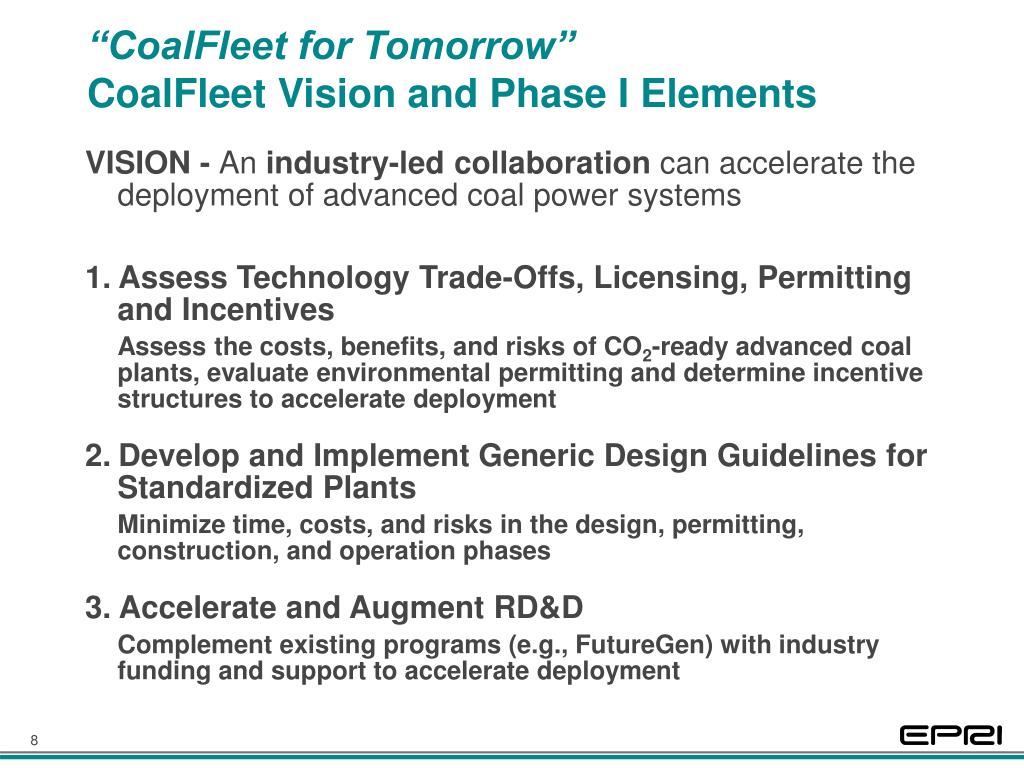 “CoalFleet for Tomorrow”
CoalFleet Vision and Phase I Elements

VISION - An industry-led collaboration can accelerate the deployment of advanced coal power systems

1. Assess Technology Trade-Offs, Licensing, Permitting and Incentives

Assess the costs, benefits, and risks of $CO_2$-ready advanced coal plants, evaluate environmental permitting and determine incentive structures to accelerate deployment

2. Develop and Implement Generic Design Guidelines for Standardized Plants

Minimize time, costs, and risks in the design, permitting, construction, and operation phases

3. Accelerate and Augment RD&D

Complement existing programs (e.g., FutureGen) with industry funding and support to accelerate deployment

8

EPRI